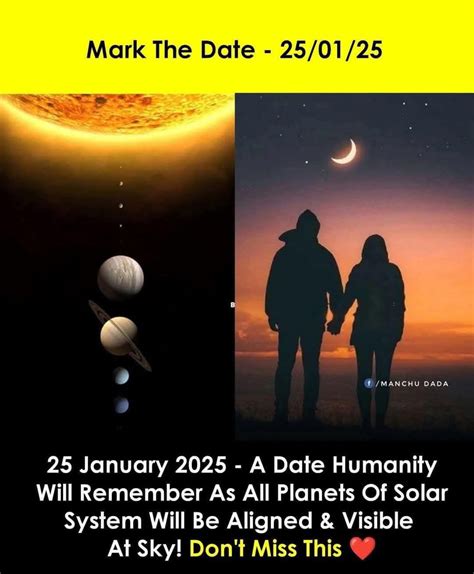 Mark The Date - 25/01/25

/MANCHU DADA

25 January 2025 - A Date Humanity Will Remember As All Planets Of Solar System Will Be Aligned & Visible At Sky! Don't Miss This ❤️